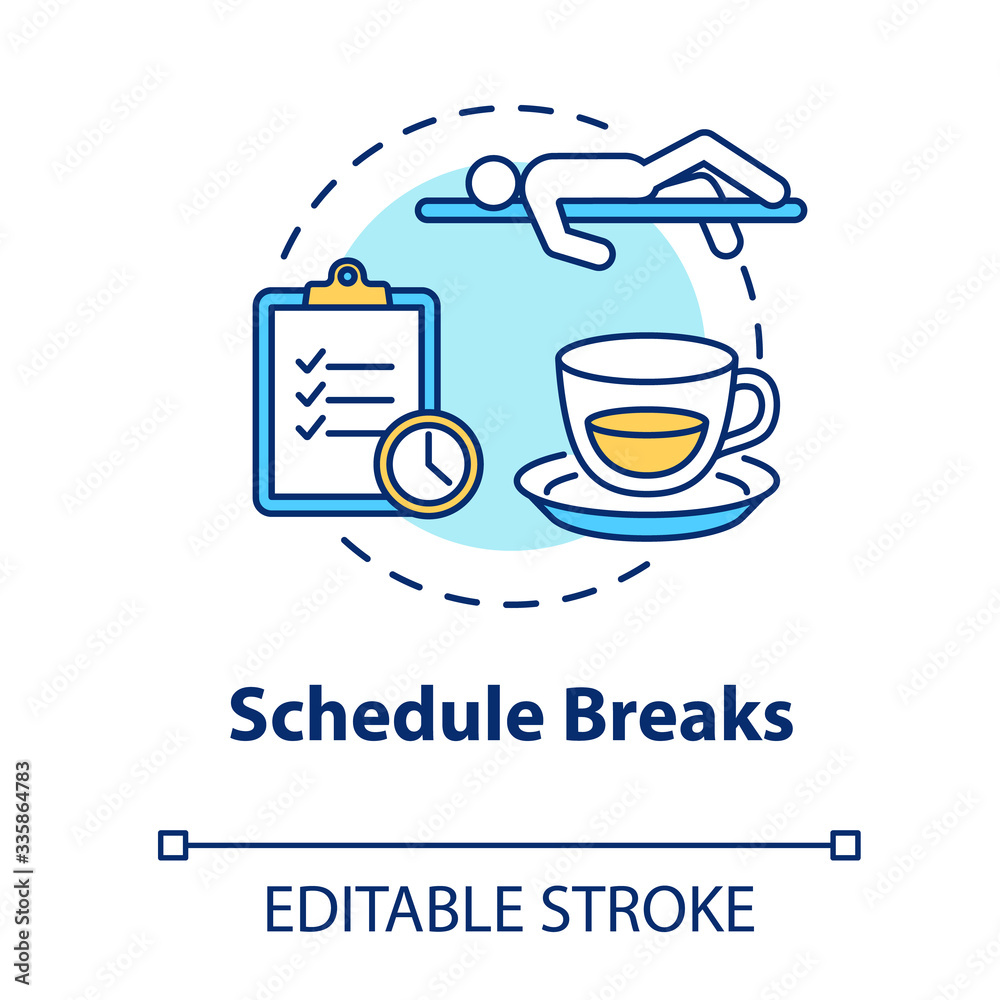 Schedule Breaks

EDITABLE STROKE

Adobe Stock | #335864783